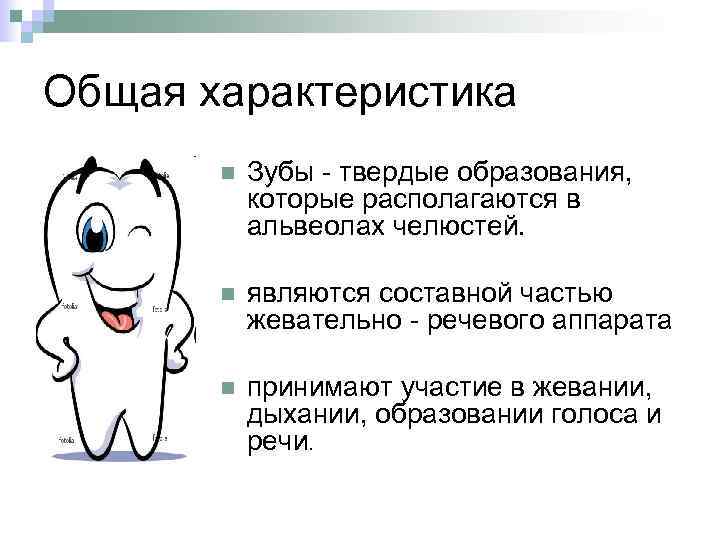 Общая характеристика

Зубы - твердые образования, которые располагаются в альвеолах челюстей.

являются составной частью жевательно - речевого аппарата

принимают участие в жевании, дыхании, образовании голоса и речи.